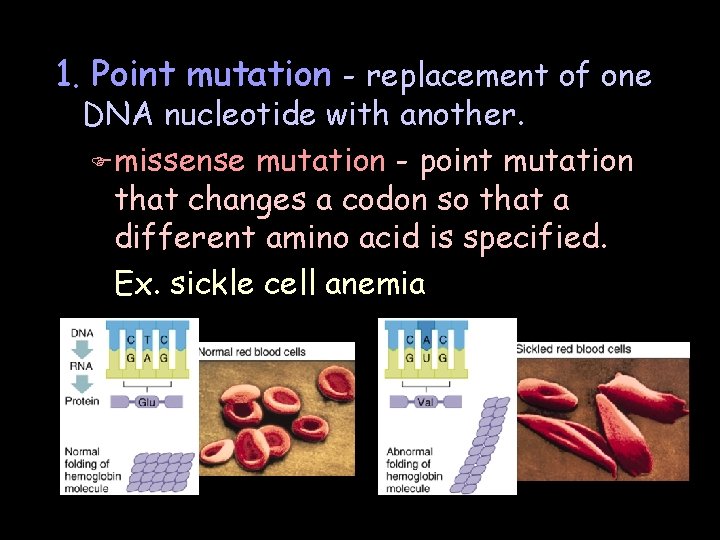 1. Point mutation - replacement of one DNA nucleotide with another.

missense mutation - point mutation that changes a codon so that a different amino acid is specified.

Ex. sickle cell anemia

DNA
RNA
Protein
C T C
G A G
Glu
Normal folding of hemoglobin molecule

Normal red blood cells

C A C
G U G
Val
Abnormal folding of hemoglobin molecule

Sickled red blood cells